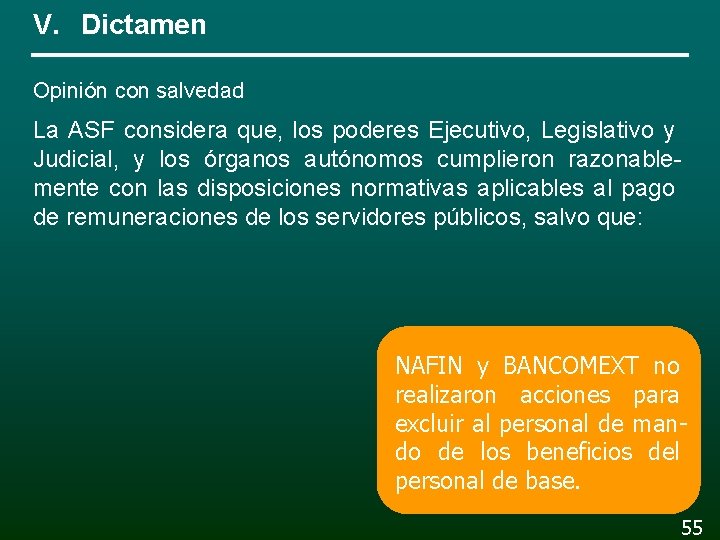 V. Dictamen

Opinión con salvedad

La ASF considera que, los poderes Ejecutivo, Legislativo y Judicial, y los órganos autónomos cumplieron razonablemente con las disposiciones normativas aplicables al pago de remuneraciones de los servidores públicos, salvo que:

NAFIN y BANCOMEXT no realizaron acciones para excluir al personal de mando de los beneficios del personal de base.

55